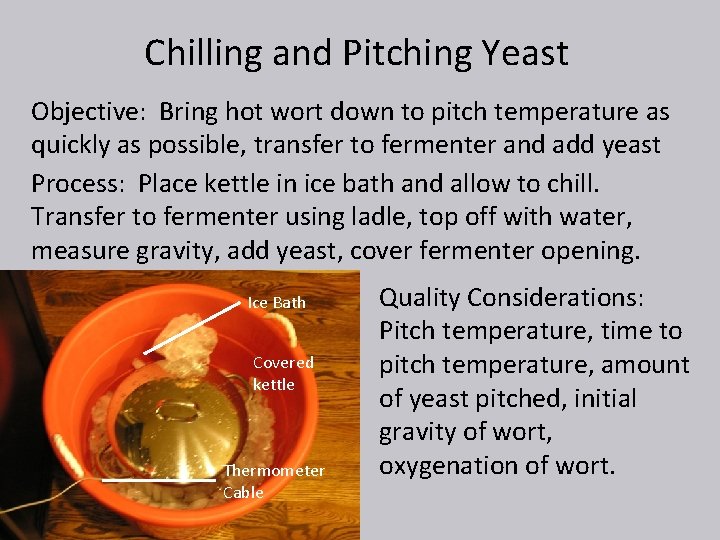 Chilling and Pitching Yeast

Objective: Bring hot wort down to pitch temperature as quickly as possible, transfer to fermenter and add yeast

Process: Place kettle in ice bath and allow to chill. Transfer to fermenter using ladle, top off with water, measure gravity, add yeast, cover fermenter opening.

Ice Bath

Covered kettle

Thermometer Cable

Quality Considerations: Pitch temperature, time to pitch temperature, amount of yeast pitched, initial gravity of wort, oxygenation of wort.